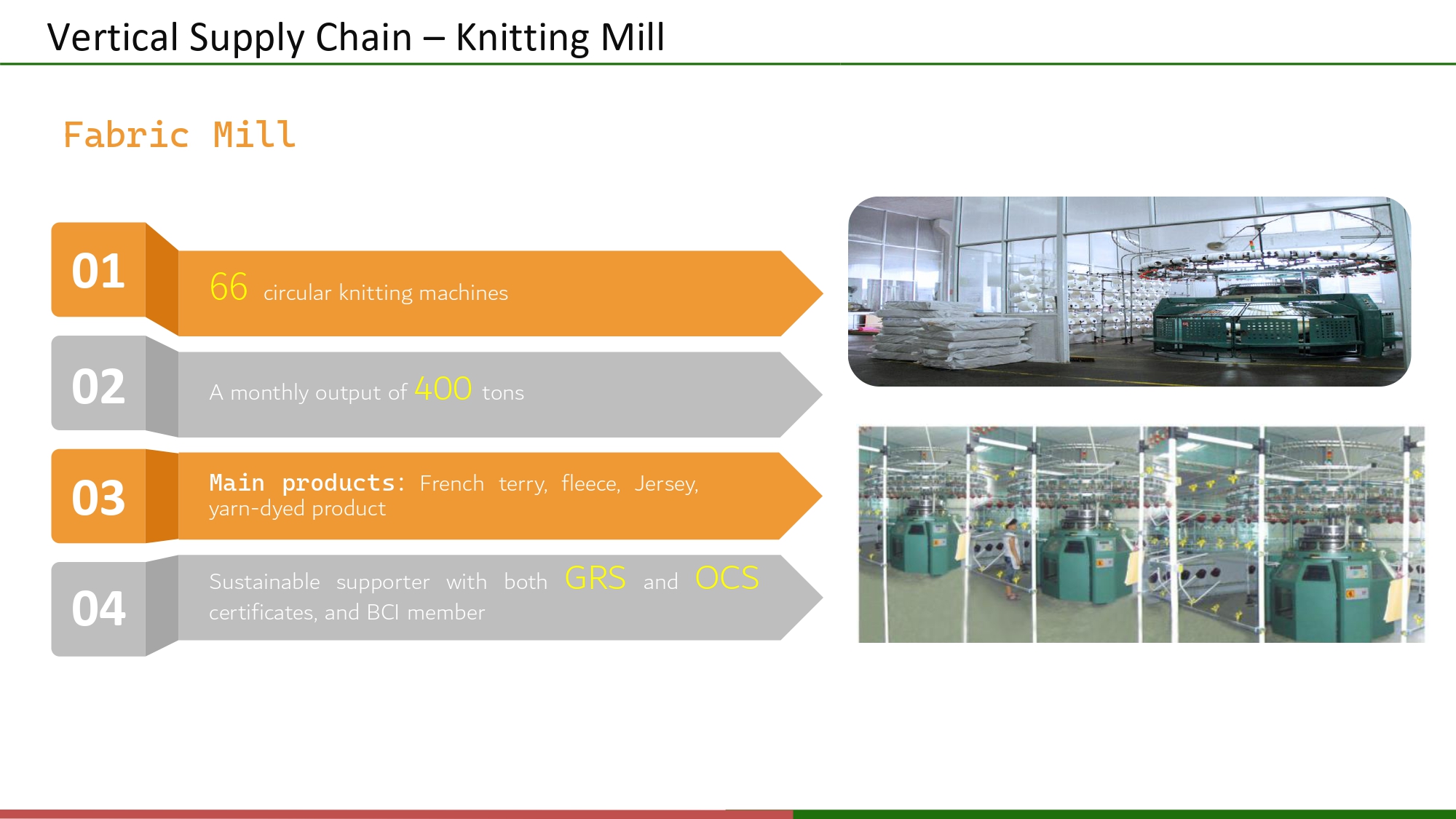 Vertical Supply Chain – Knitting Mill

Fabric Mill

01

66 circular knitting machines

02

A monthly output of 400 tons

03

Main products: French terry, fleece, Jersey, yarn-dyed product

04

Sustainable supporter with both GRS and OCS certificates, and BCI member